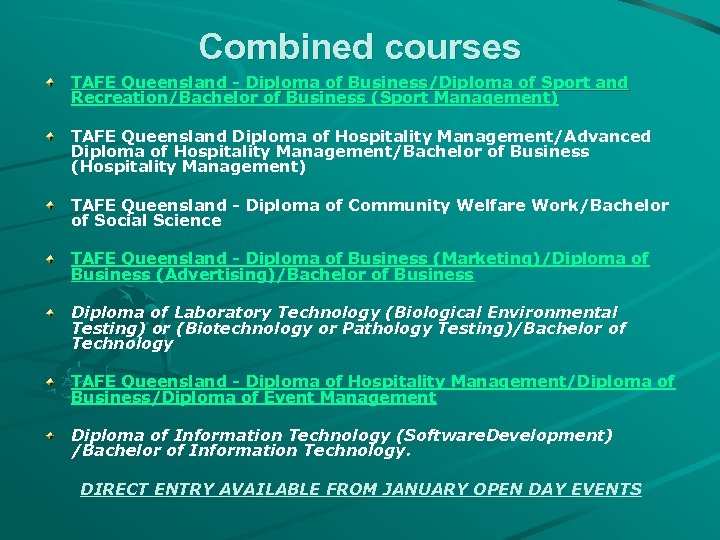 Combined courses

TAFE Queensland - Diploma of Business/Diploma of Sport and Recreation/Bachelor of Business (Sport Management)

TAFE Queensland Diploma of Hospitality Management/Advanced Diploma of Hospitality Management/Bachelor of Business (Hospitality Management)

TAFE Queensland - Diploma of Community Welfare Work/Bachelor of Social Science

TAFE Queensland - Diploma of Business (Marketing)/Diploma of Business (Advertising)/Bachelor of Business

Diploma of Laboratory Technology (Biological Environmental Testing) or (Biotechnology or Pathology Testing)/Bachelor of Technology

TAFE Queensland - Diploma of Hospitality Management/Diploma of Business/Diploma of Event Management

Diploma of Information Technology (SoftwareDevelopment) /Bachelor of Information Technology.

DIRECT ENTRY AVAILABLE FROM JANUARY OPEN DAY EVENTS